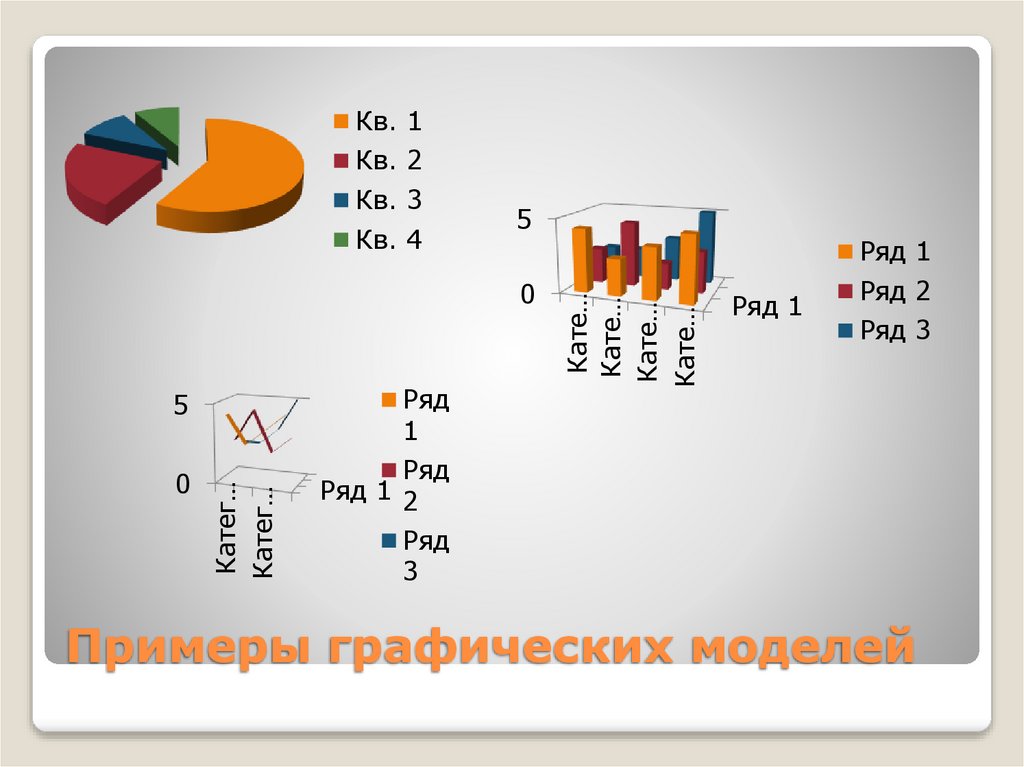 Кв. 1
Кв. 2
Кв. 3
Кв. 4

5
0
Кате...
Кате...
Кате...
Кате...
Ряд 1

Ряд 1
Ряд 2
Ряд 3

5
0
Катег...
Катег...
Ряд 1

Ряд 1
Ряд 2
Ряд 3

Примеры графических моделей